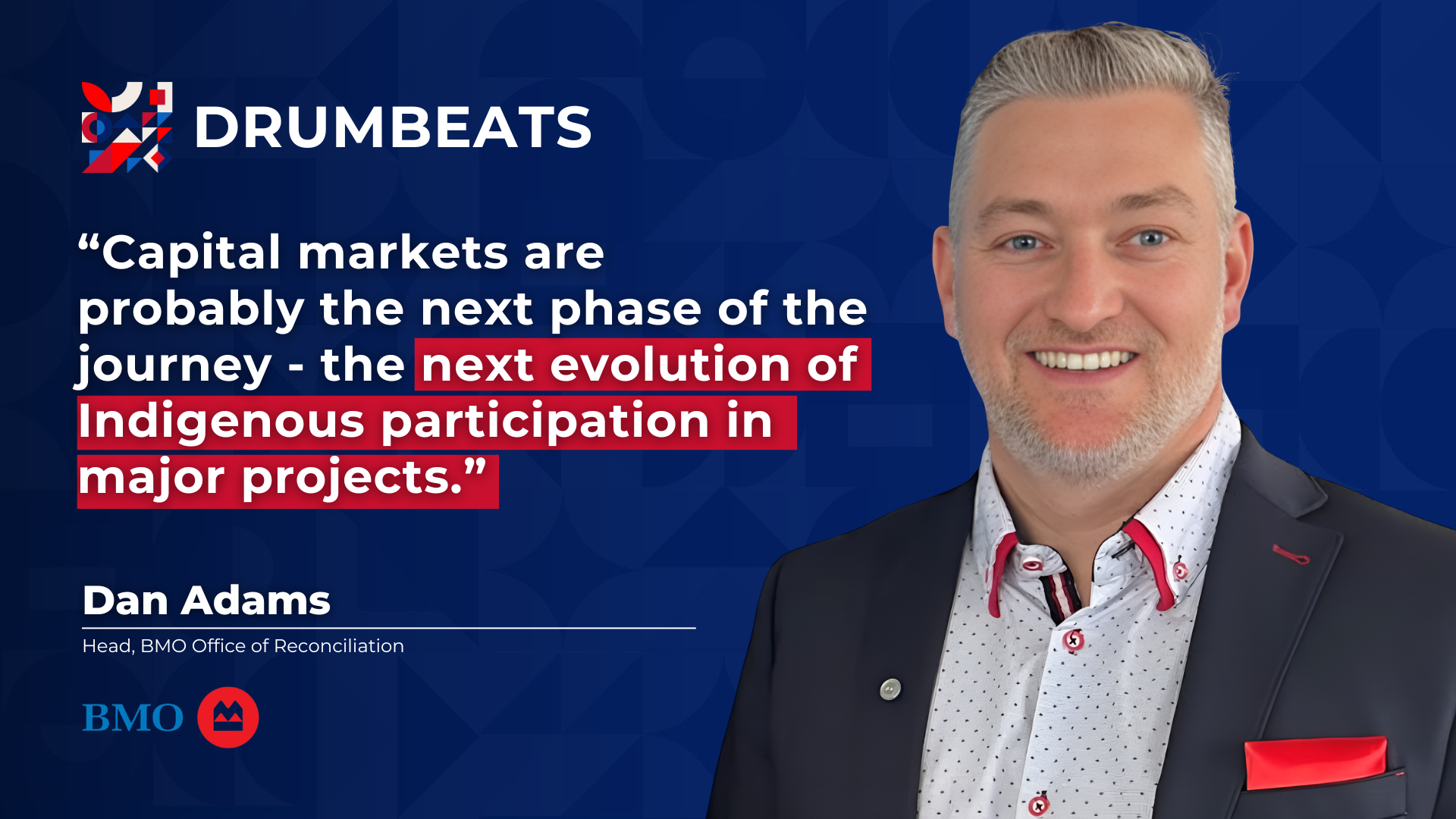 DRUMBEATS

“Capital markets are probably the next phase of the journey - the next evolution of Indigenous participation in major projects.”

Dan Adams

Head, BMO Office of Reconciliation

BMO